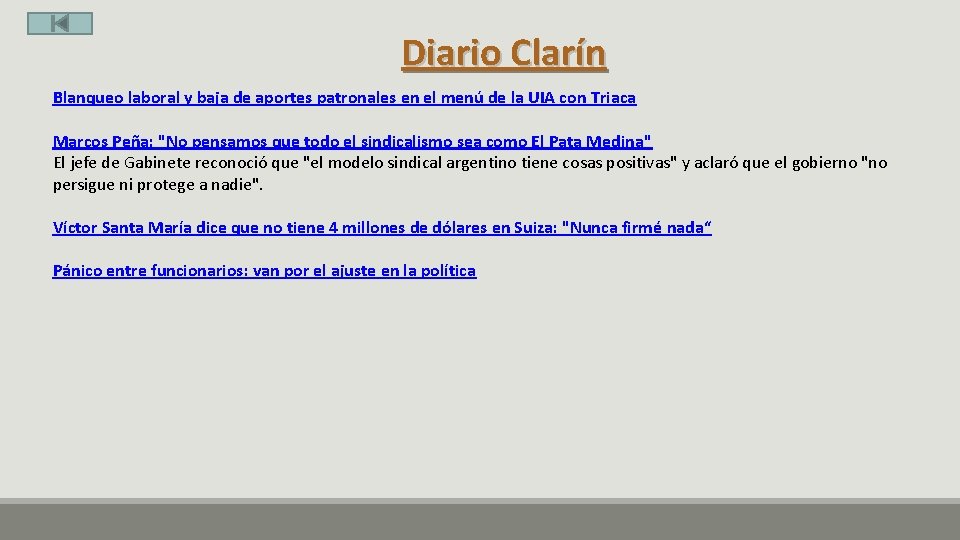 Diario Clarín

Blanqueo laboral y baja de aportes patronales en el menú de la UIA con Triaca

Marcos Peña: "No pensamos que todo el sindicalismo sea como El Pata Medina"
El jefe de Gabinete reconoció que "el modelo sindical argentino tiene cosas positivas" y aclaró que el gobierno "no persigue ni protege a nadie".

Víctor Santa María dice que no tiene 4 millones de dólares en Suiza: "Nunca firmé nada“

Pánico entre funcionarios: van por el ajuste en la política